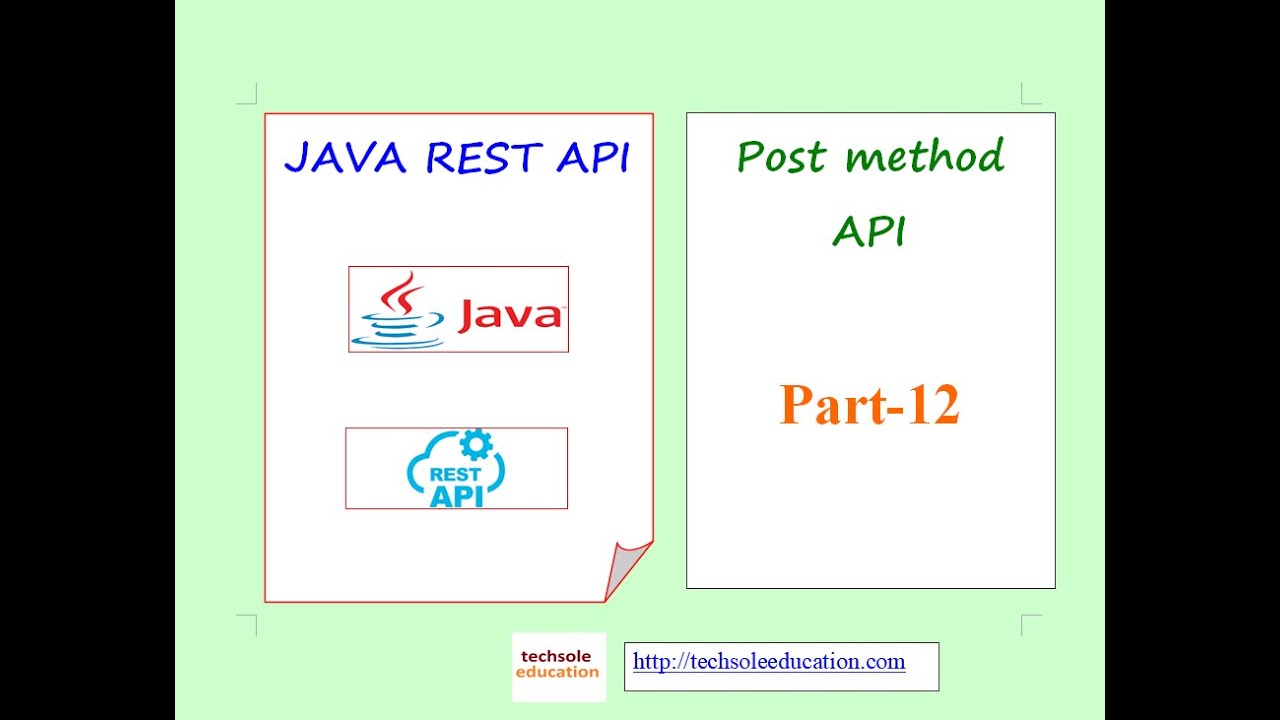 JAVA REST API

Java

REST API

Post method API

Part-12

techsole education

http://techsoleeducation.com